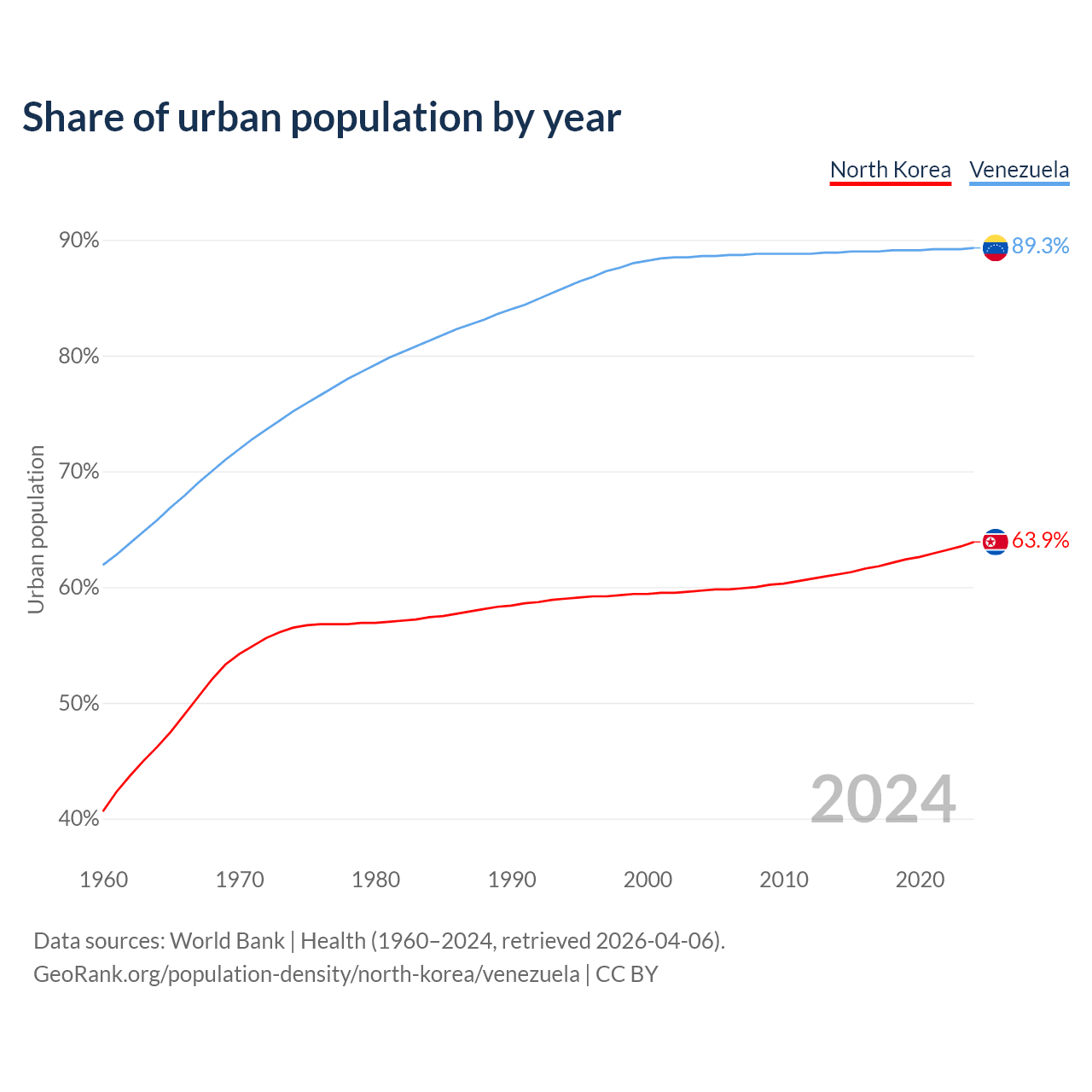 Share of urban population by year

North Korea Venezuela

90%
80%
70%
60%
50%
40%

Urban population

89.3%
63.9%

2024

1960 1970 1980 1990 2000 2010 2020

Data sources: World Bank | Health (1960–2024, retrieved 2026-04-06).
GeoRank.org/population-density/north-korea/venezuela | CC BY